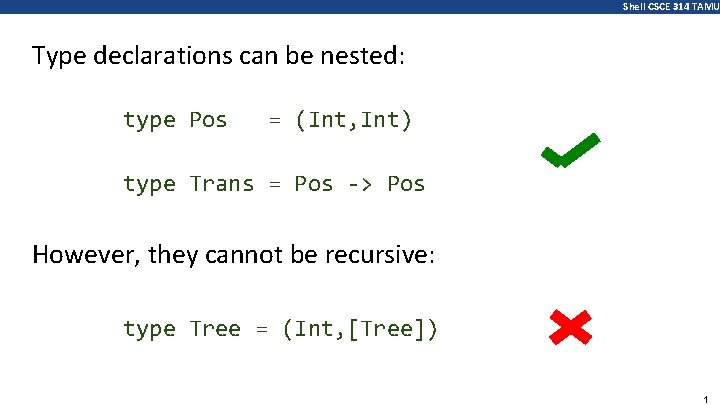 Shell CSCE 314 TAMU

Type declarations can be nested:

type Pos = (Int,Int)

type Trans = Pos -> Pos

However, they cannot be recursive:

type Tree = (Int,[Tree])

1